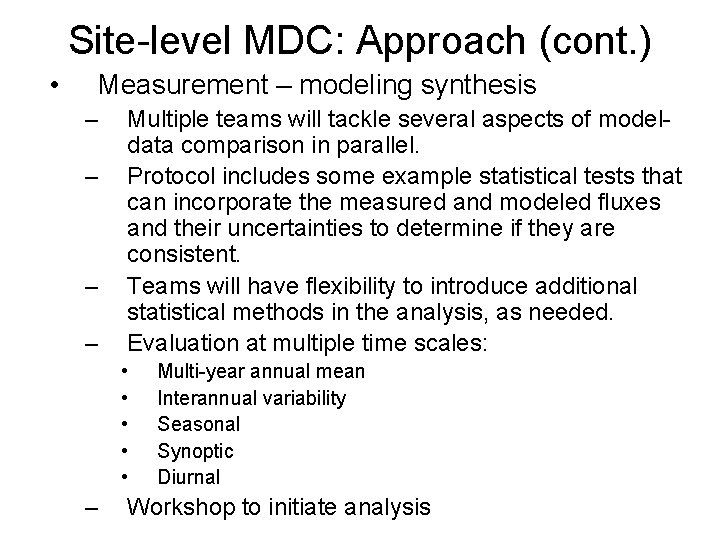 Site-level MDC: Approach (cont.)

• Measurement – modeling synthesis
  – Multiple teams will tackle several aspects of model-data comparison in parallel.
  – Protocol includes some example statistical tests that can incorporate the measured and modeled fluxes and their uncertainties to determine if they are consistent.
  – Teams will have flexibility to introduce additional statistical methods in the analysis, as needed.
  – Evaluation at multiple time scales:
    • Multi-year annual mean
    • Interannual variability
    • Seasonal
    • Synoptic
    • Diurnal
  – Workshop to initiate analysis